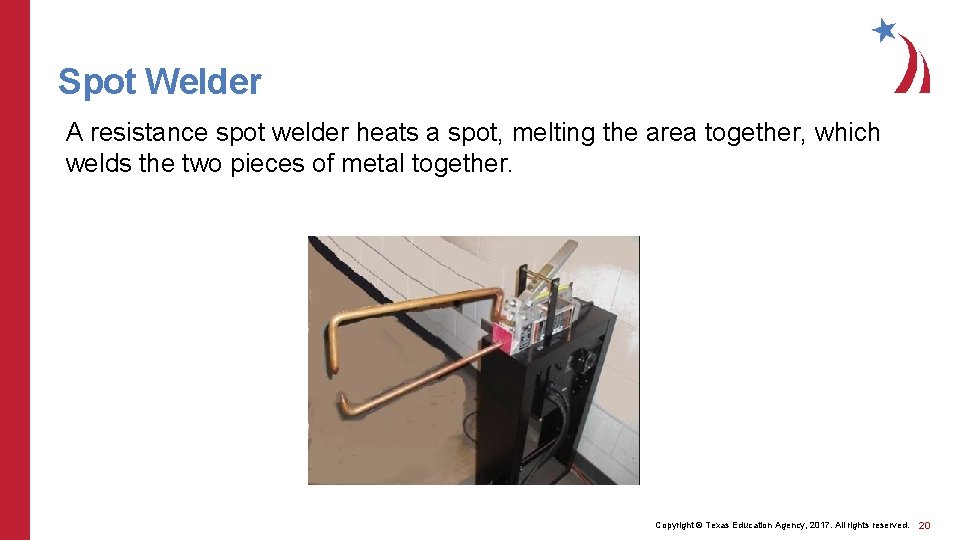 Spot Welder

A resistance spot welder heats a spot, melting the area together, which welds the two pieces of metal together.

Copyright © Texas Education Agency, 2017. All rights reserved. 20